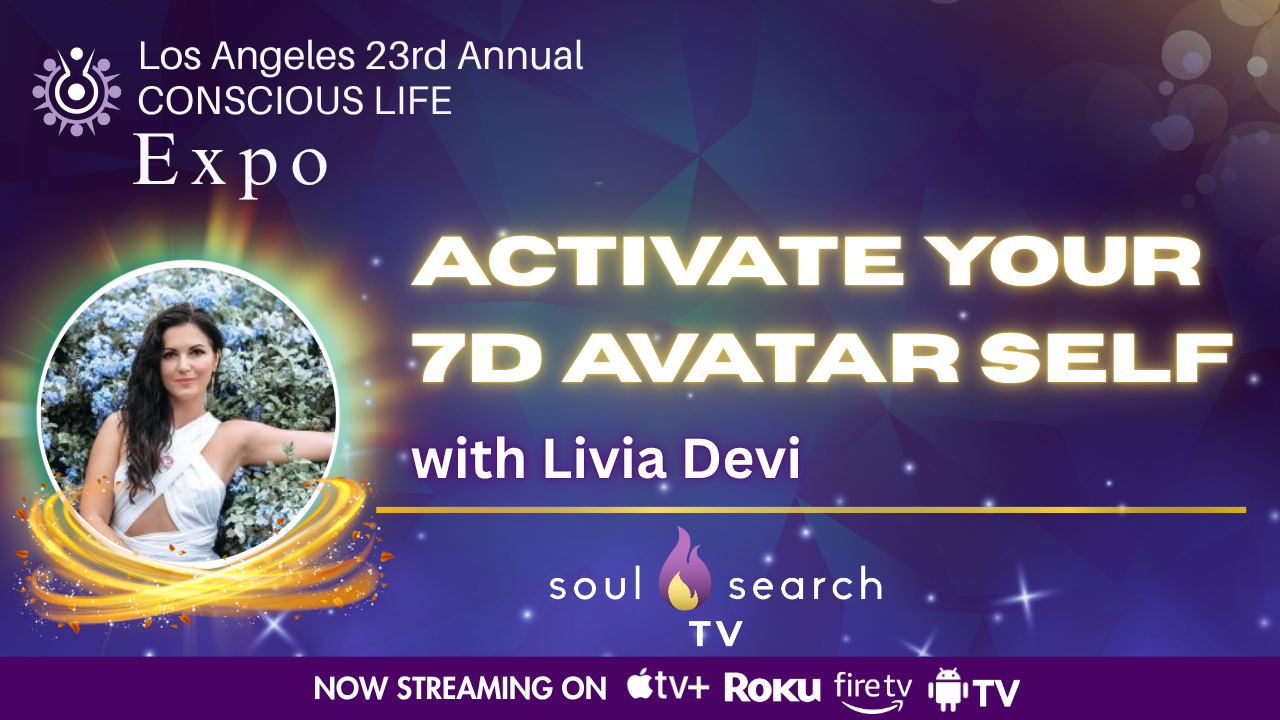 Los Angeles 23rd Annual
CONSCIOUS LIFE
Expo

ACTIVATE YOUR 7D AVATAR SELF

with Livia Devi

soul search
TV

NOW STREAMING ON tv+ Roku fire tv TV